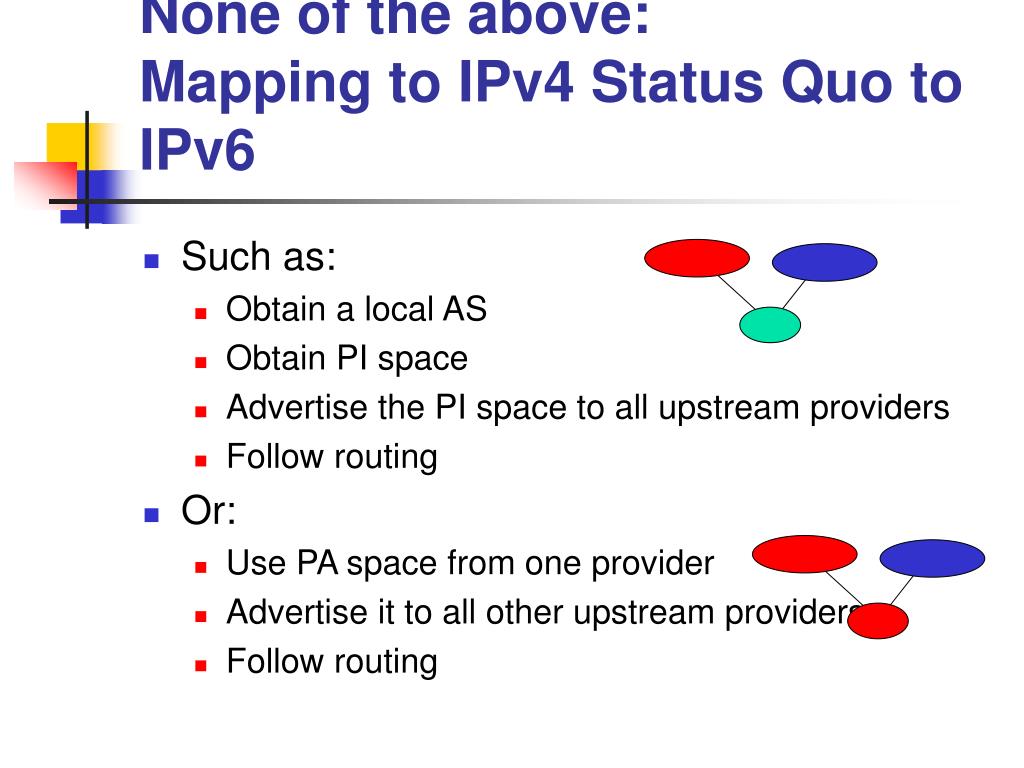 None of the above:
Mapping to IPv4 Status Quo to IPv6

Such as:
Obtain a local AS
Obtain PI space
Advertise the PI space to all upstream providers
Follow routing

Or:
Use PA space from one provider
Advertise it to all other upstream providers
Follow routing